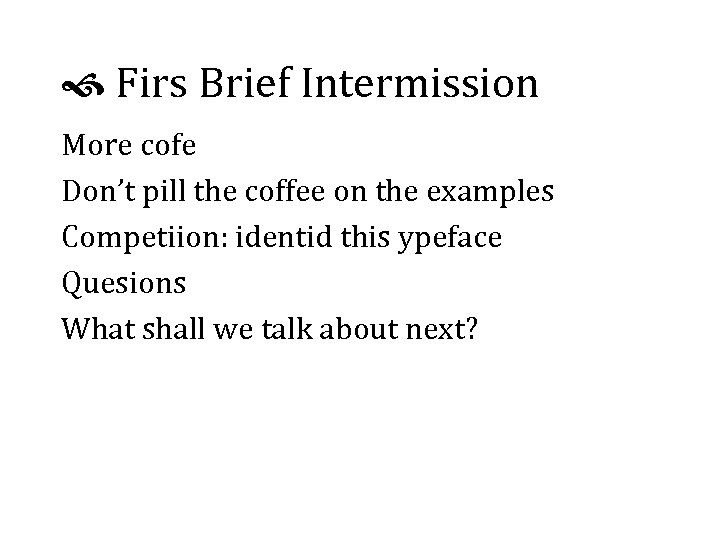 Firs Brief Intermission

More cofe

Don’t pill the coffee on the examples

Competiion: identid this ypeface

Quesions

What shall we talk about next?